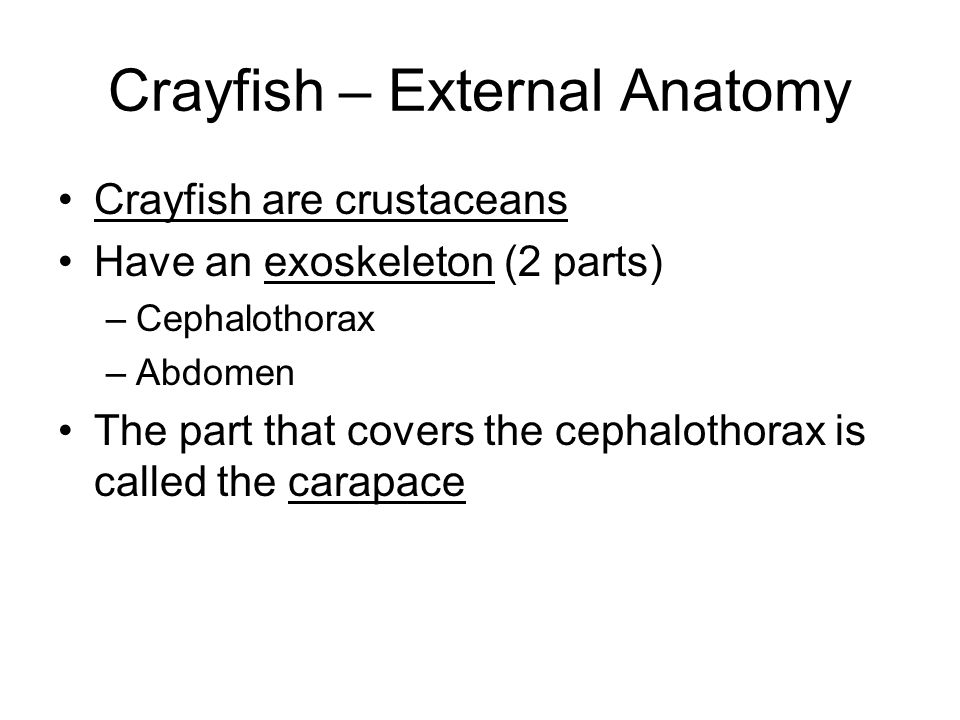 Crayfish – External Anatomy

• Crayfish are crustaceans
• Have an exoskeleton (2 parts)
– Cephalothorax
– Abdomen
• The part that covers the cephalothorax is called the carapace